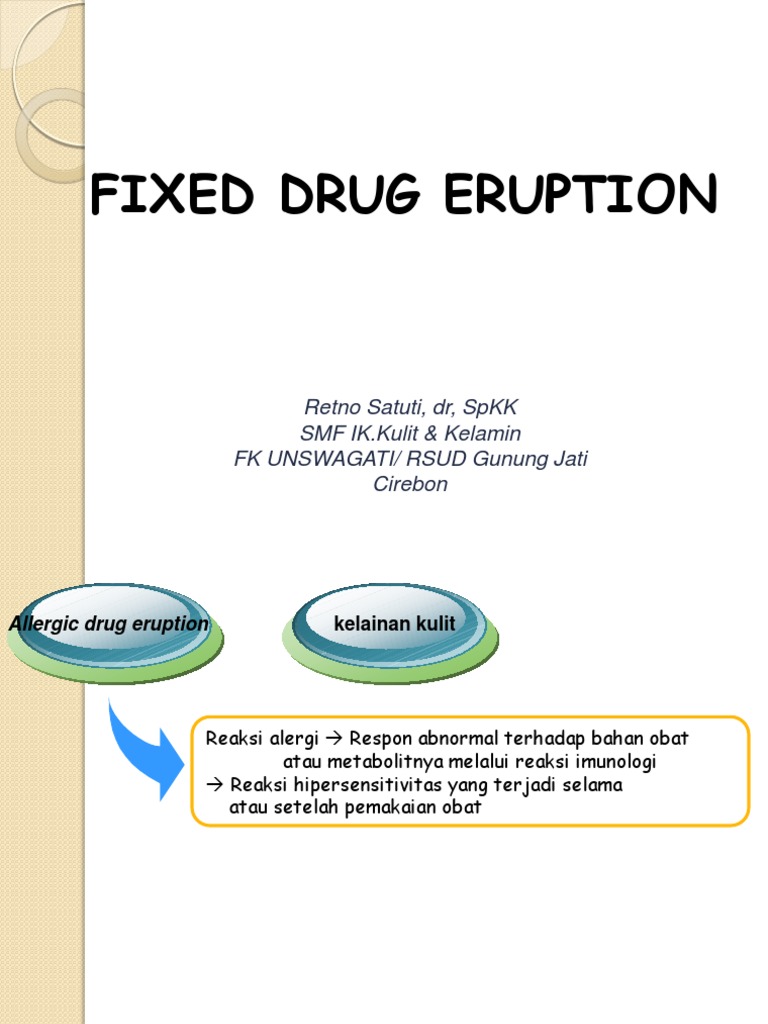 FIXED DRUG ERUPTION

Retno Satuti, dr, SpKK
SMF IK.Kulit & Kelamin
FK UNSWAGATI/ RSUD Gunung Jati
Cirebon

Allergic drug eruption

kelainan kulit

Reaksi alergi → Respon abnormal terhadap bahan obat atau metabolitnya melalui reaksi imunologi
→ Reaksi hipersensitivitas yang terjadi selama atau setelah pemakaian obat